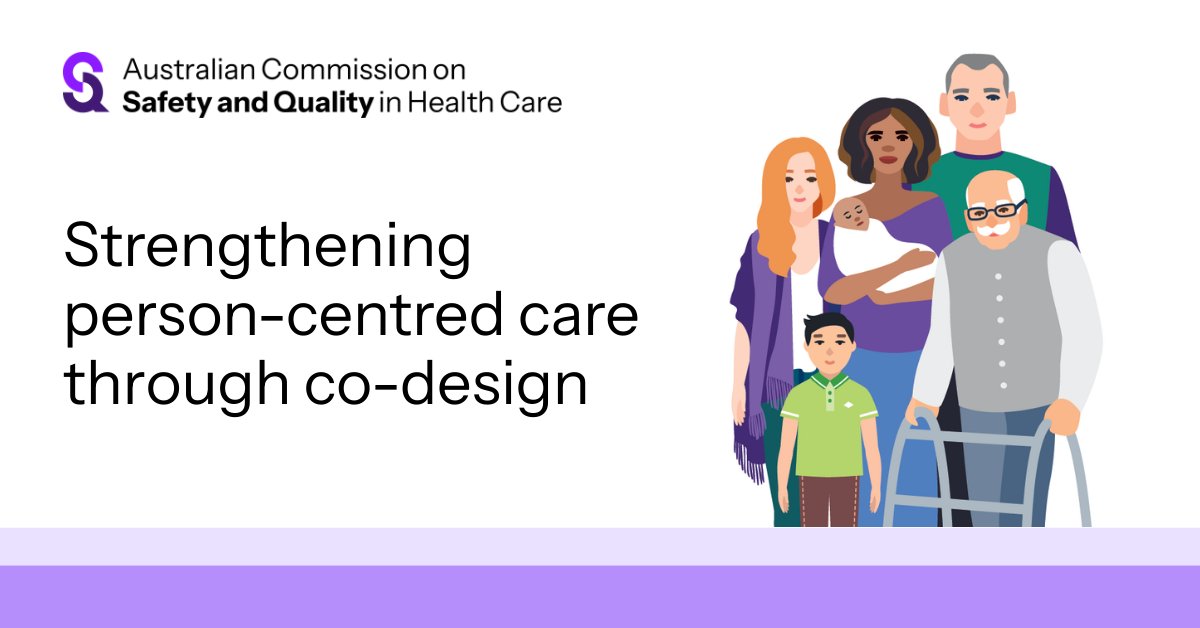 Australian Commission on
Safety and Quality in Health Care

Strengthening person-centred care through co-design